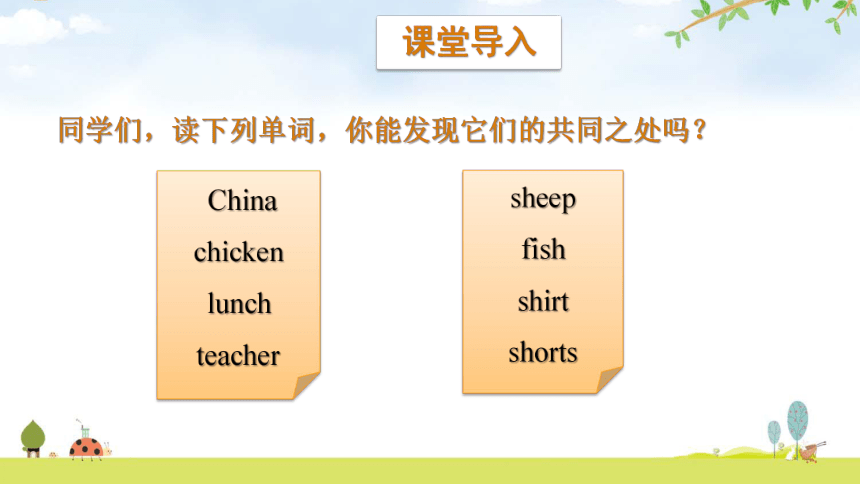 课堂导入

同学们，读下列单词，你能发现它们的共同之处吗？

China
chicken
lunch
teacher

sheep
fish
shirt
shorts